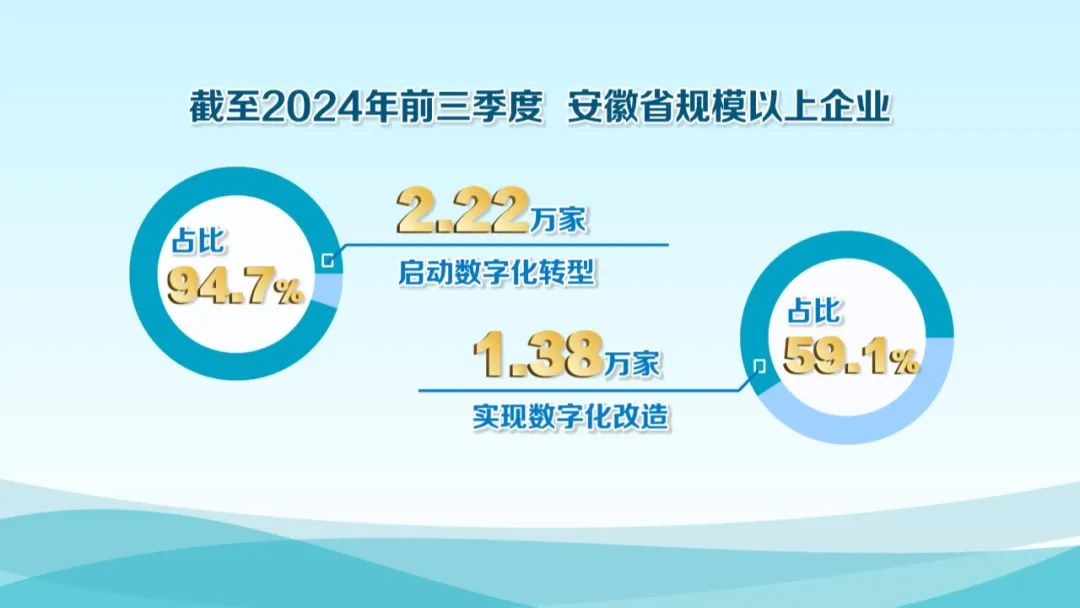 截至2024年前三季度 安徽省规模以上企业

占比
94.7%

2.22万家
启动数字化转型

1.38万家
实现数字化改造

占比
59.1%